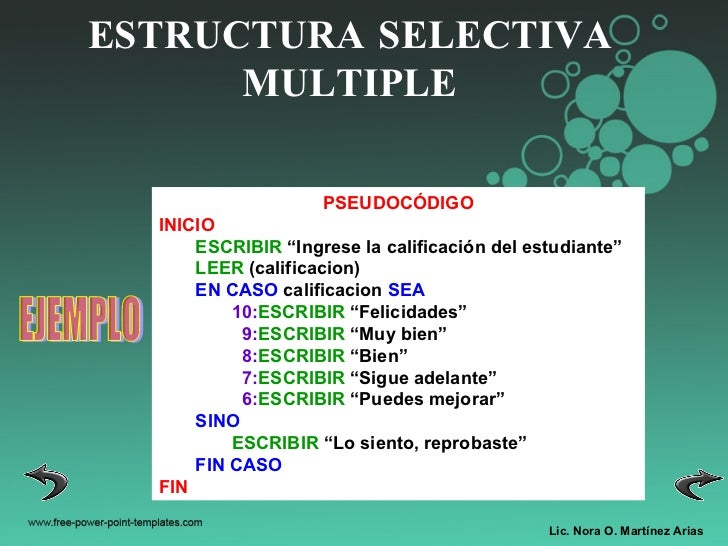 ESTRUCTURA SELECTIVA MULTIPLE

EJEMPLO

PSEUDOCÓDIGO
INICIO
ESCRIBIR “Ingrese la calificación del estudiante”
LEER (calificacion)
EN CASO calificacion SEA
10:ESCRIBIR “Felicidades”
9:ESCRIBIR “Muy bien”
8:ESCRIBIR “Bien”
7:ESCRIBIR “Sigue adelante”
6:ESCRIBIR “Puedes mejorar”
SINO
ESCRIBIR “Lo siento, reprobaste”
FIN CASO
FIN

www.free-power-point-templates.com

Lic. Nora O. Martínez Arias